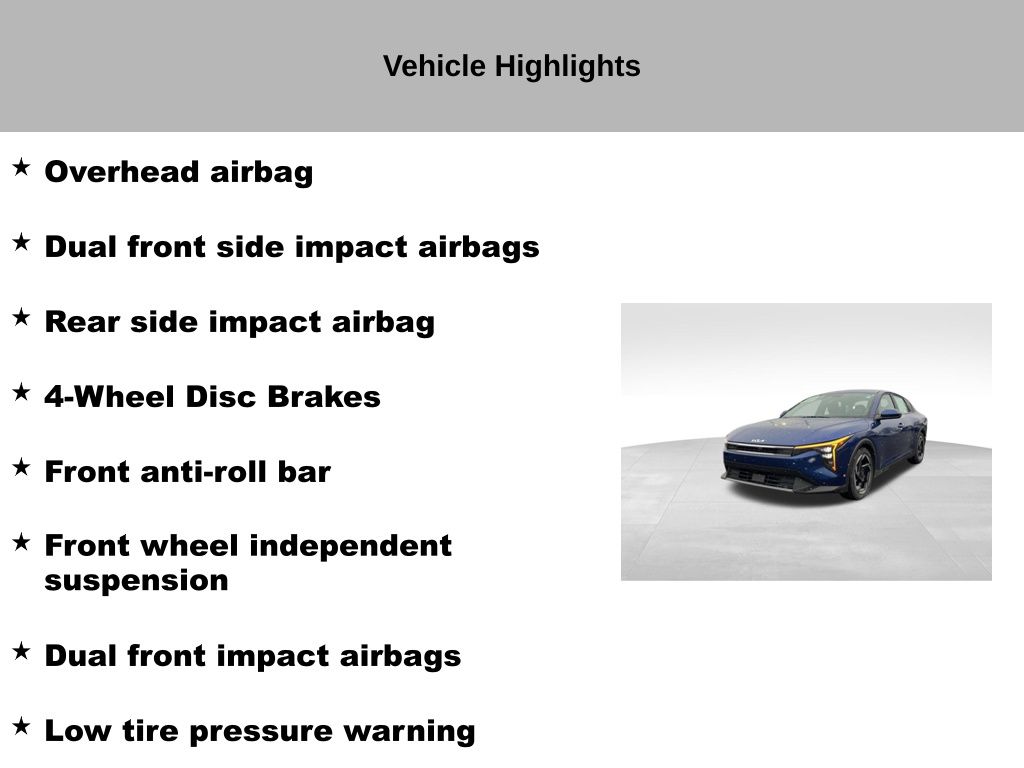 Vehicle Highlights

★ Overhead airbag

★ Dual front side impact airbags

★ Rear side impact airbag

★ 4-Wheel Disc Brakes

★ Front anti-roll bar

★ Front wheel independent suspension

★ Dual front impact airbags

★ Low tire pressure warning